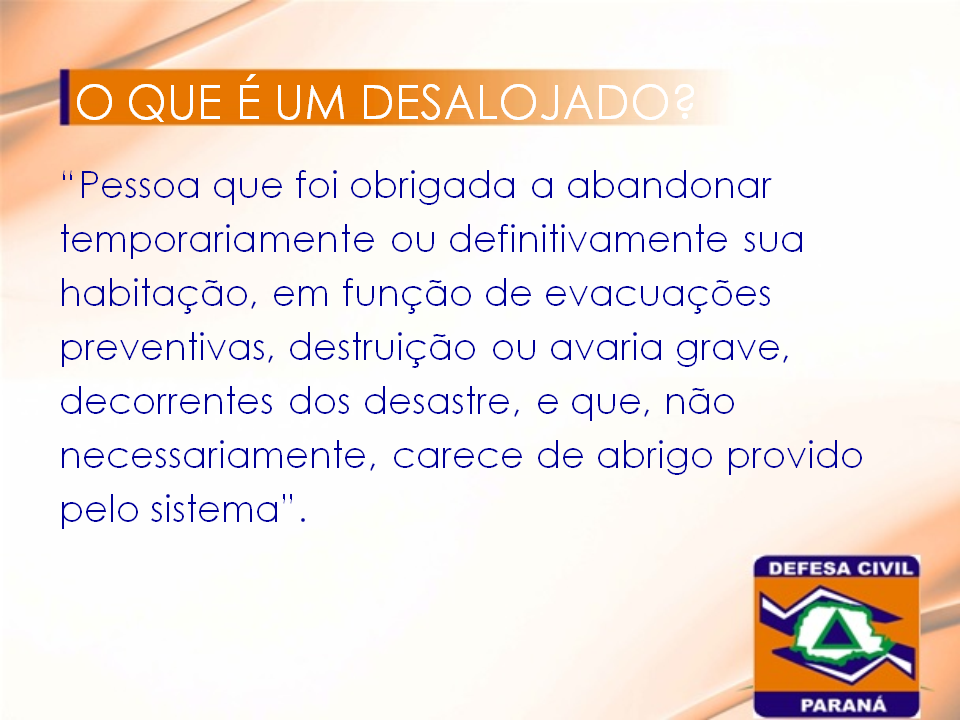 O QUE É UM DESALOJADO?

“Pessoa que foi obrigada a abandonar temporariamente ou definitivamente sua habitação, em função de evacuações preventivas, destruição ou avaria grave, decorrentes dos desastre, e que, não necessariamente, carece de abrigo provido pelo sistema”.

DEFESA CIVIL
PARANÁ